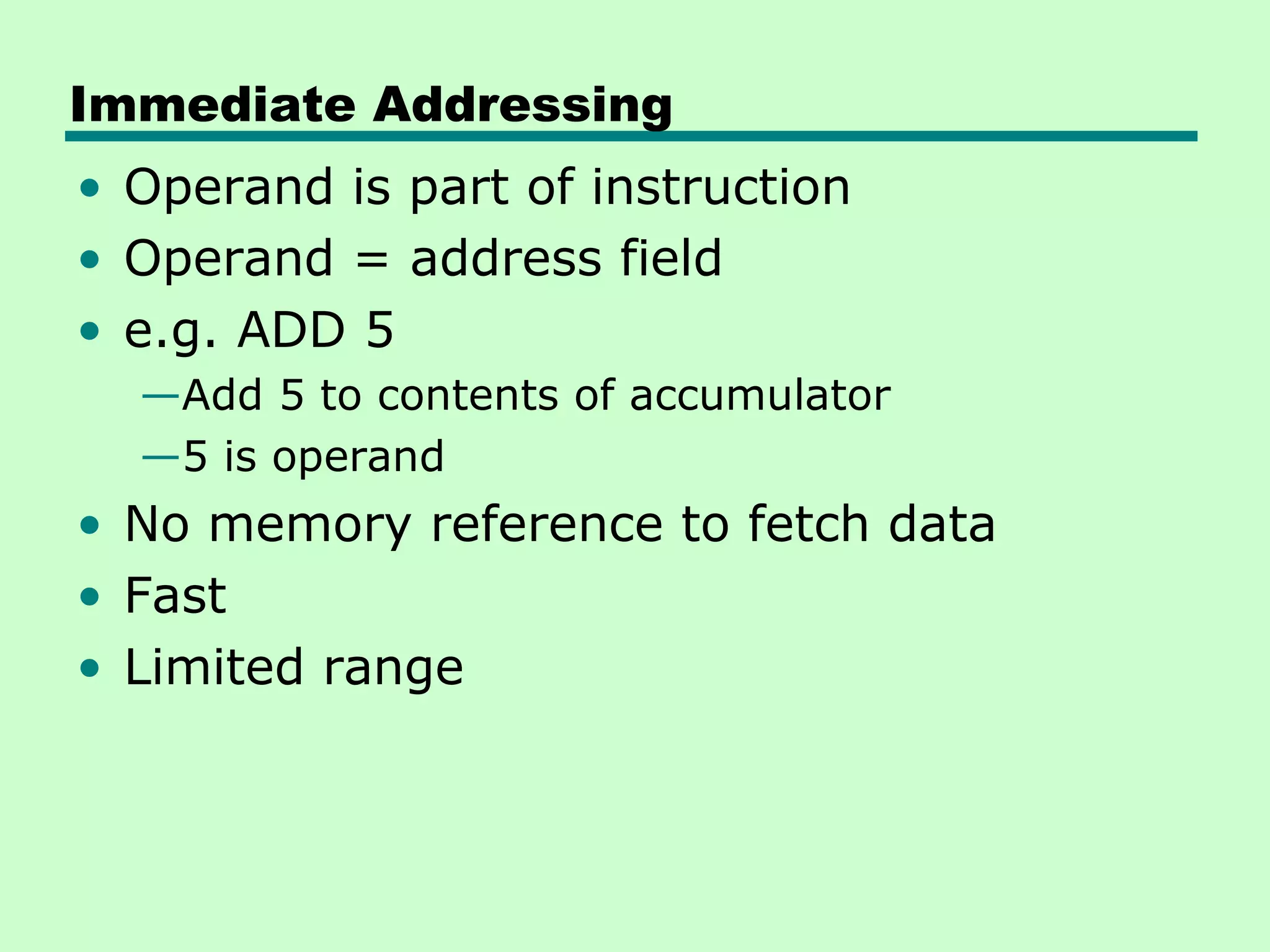 Immediate Addressing

• Operand is part of instruction
• Operand = address field
• e.g. ADD 5
—Add 5 to contents of accumulator
—5 is operand
• No memory reference to fetch data
• Fast
• Limited range